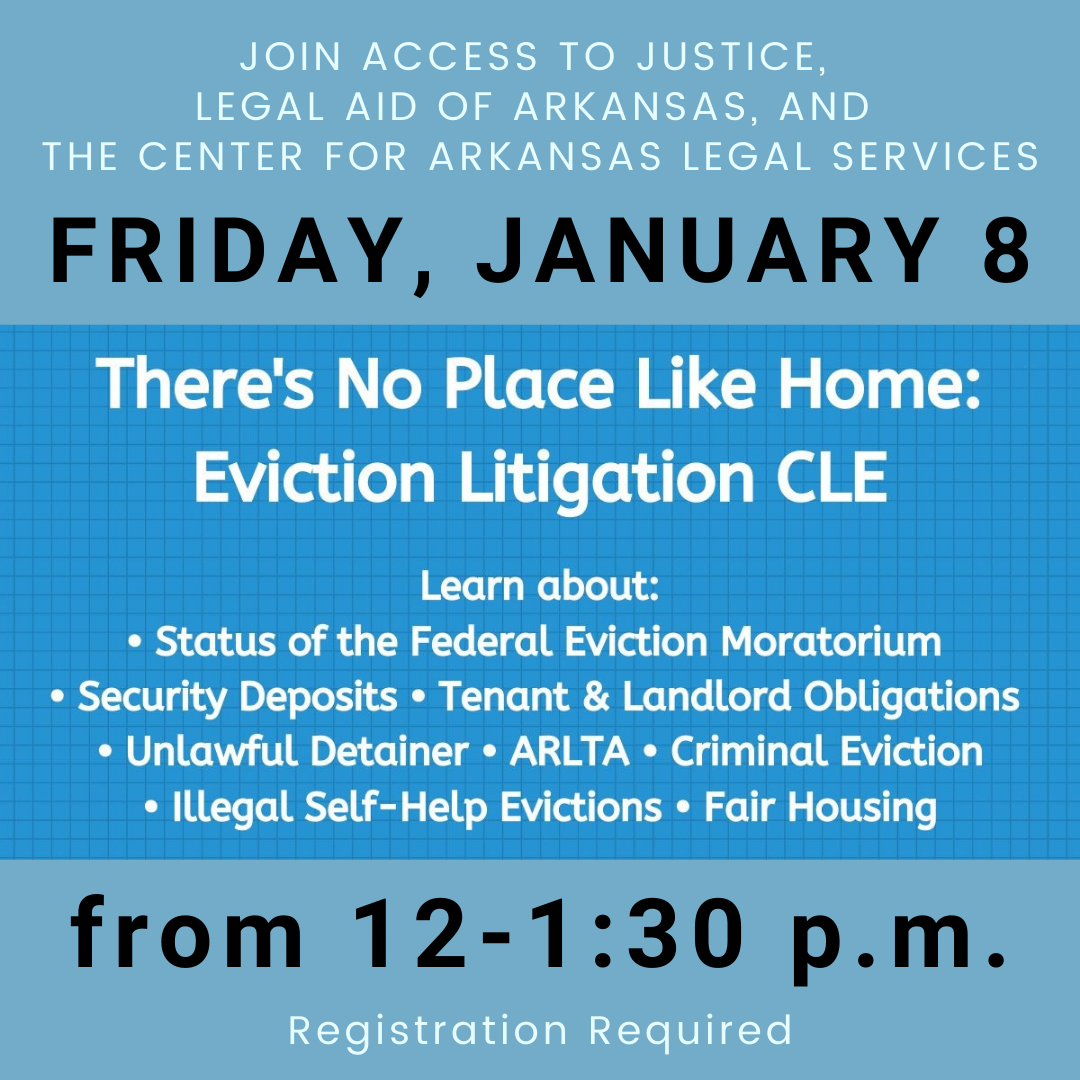 JOIN ACCESS TO JUSTICE, LEGAL AID OF ARKANSAS, AND THE CENTER FOR ARKANSAS LEGAL SERVICES

FRIDAY, JANUARY 8

There's No Place Like Home: Eviction Litigation CLE

Learn about:
• Status of the Federal Eviction Moratorium
• Security Deposits • Tenant & Landlord Obligations
• Unlawful Detainer • ARLTA • Criminal Eviction
• Illegal Self-Help Evictions • Fair Housing

from 12-1:30 p.m.

Registration Required